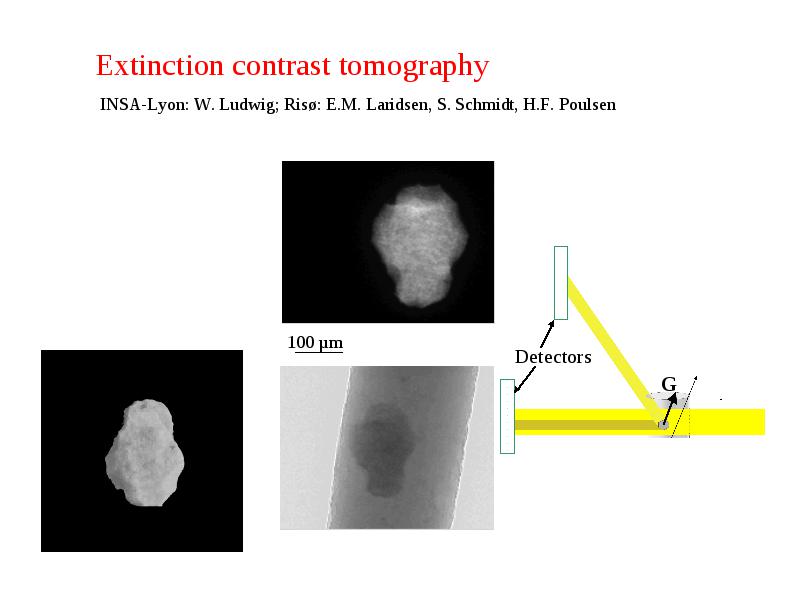 Extinction contrast tomography

INSA-Lyon: W. Ludwig; Risø: E.M. Laridsen, S. Schmidt, H.F. Poulsen

100 μm

Detectors

G